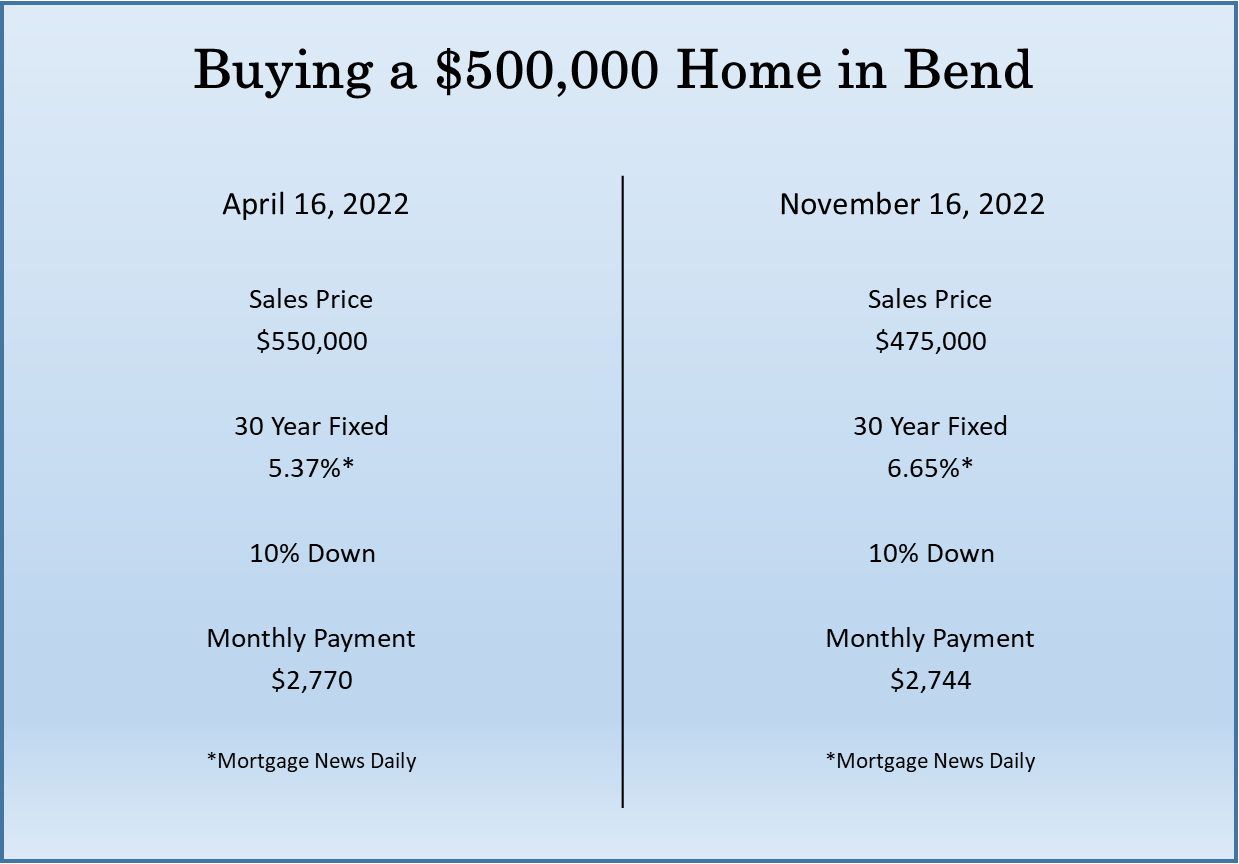 Buying a \$500,000 Home in Bend

April 16, 2022

Sales Price
\$550,000

30 Year Fixed
5.37%*

10% Down

Monthly Payment
\$2,770

*Mortgage News Daily

November 16, 2022

Sales Price
\$475,000

30 Year Fixed
6.65%*

10% Down

Monthly Payment
\$2,744

*Mortgage News Daily